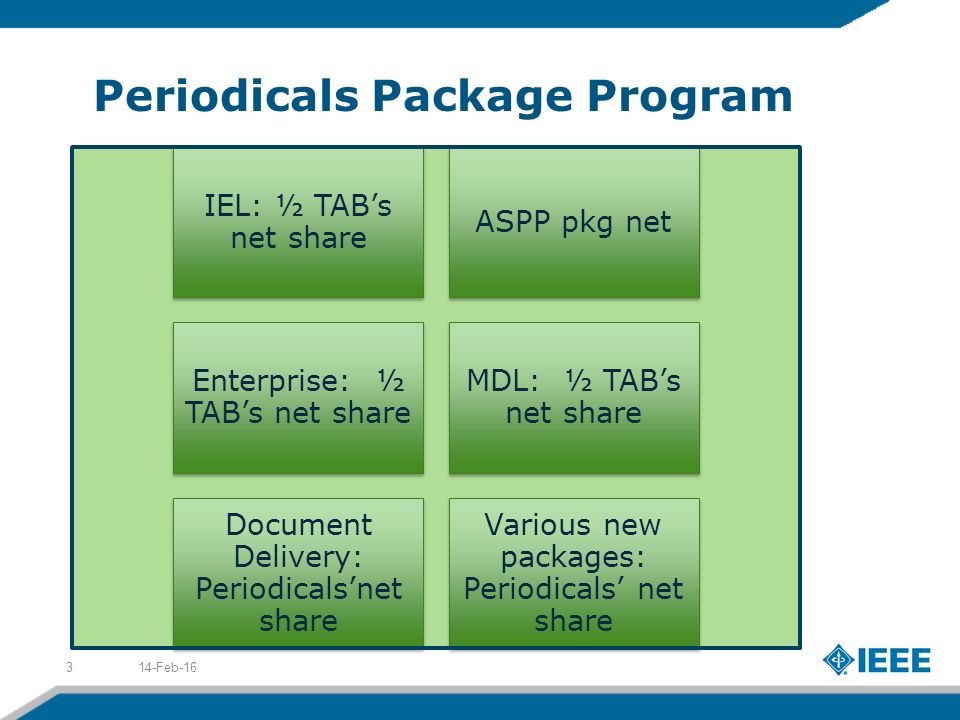 Periodicals Package Program

IEL: ½ TAB’s net share

ASPP pkg net

Enterprise: ½ TAB’s net share

MDL: ½ TAB’s net share

Document Delivery: Periodicals’net share

Various new packages: Periodicals’ net share

3

14-Feb-16

IEEE